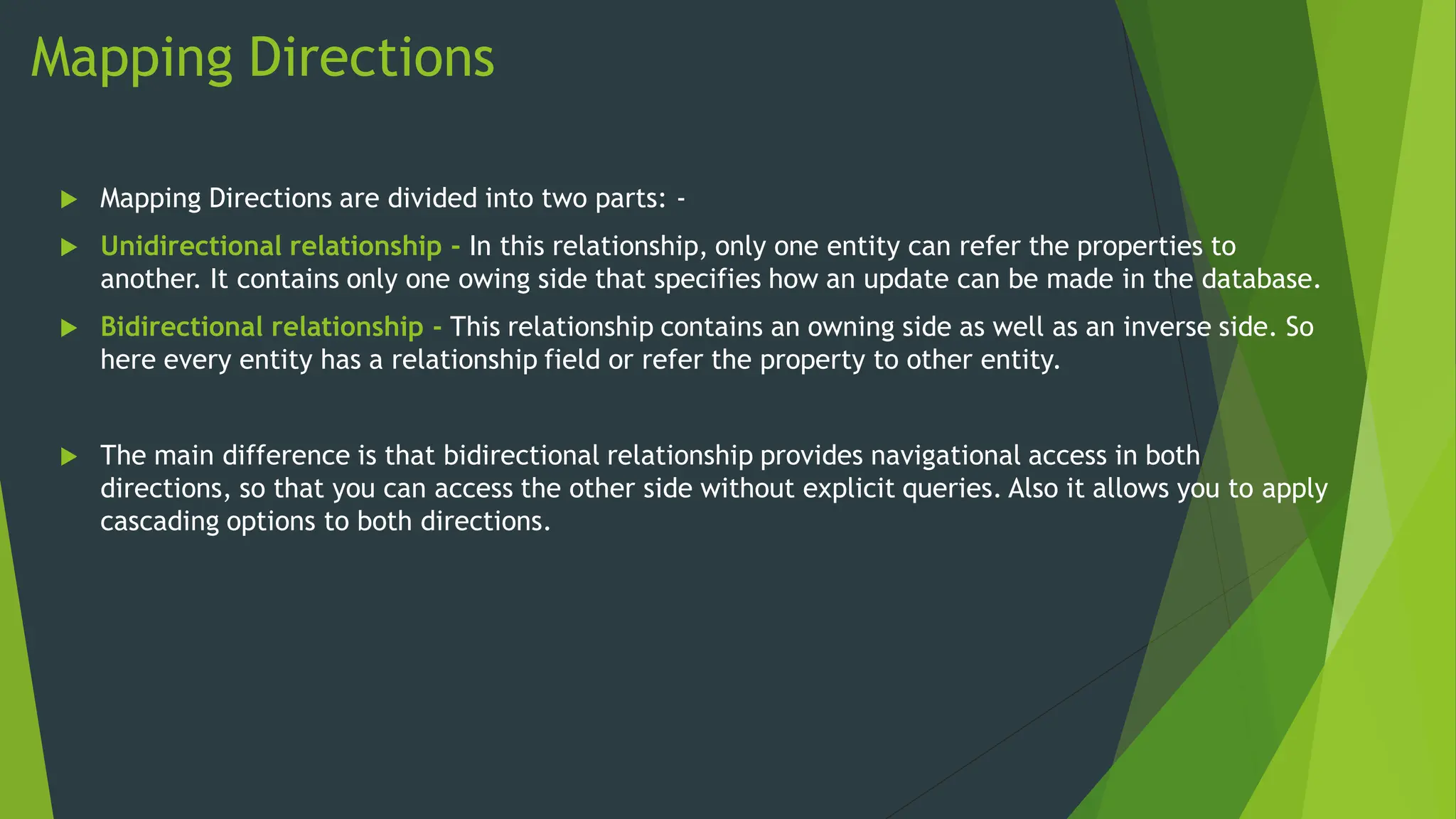 Mapping Directions

Mapping Directions are divided into two parts: -

Unidirectional relationship - In this relationship, only one entity can refer the properties to another. It contains only one owing side that specifies how an update can be made in the database.

Bidirectional relationship - This relationship contains an owning side as well as an inverse side. So here every entity has a relationship field or refer the property to other entity.

The main difference is that bidirectional relationship provides navigational access in both directions, so that you can access the other side without explicit queries. Also it allows you to apply cascading options to both directions.